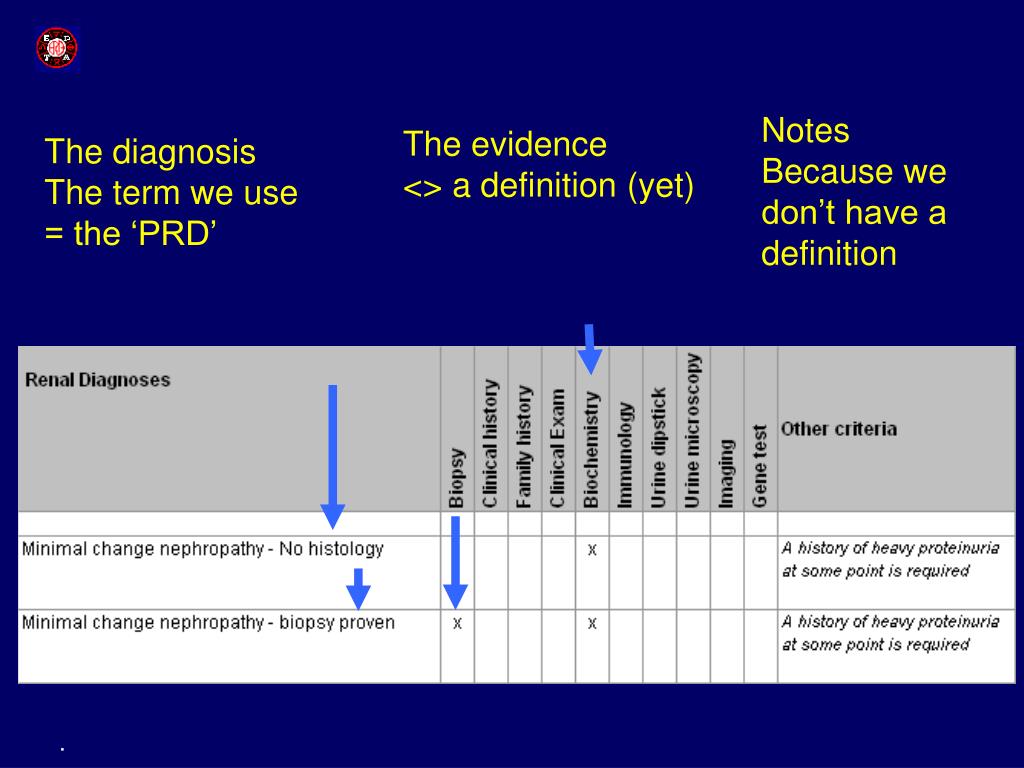 The diagnosis
The term we use
= the ‘PRD’

The evidence
<> a definition (yet)

Notes
Because we don’t have a definition

| Renal Diagnoses | Biopsy | Clinical history | Family history | Clinical Exam | Biochemistry | Immunology | Urine dipstick | Urine microscopy | Imaging | Gene test | Other criteria |
|---|---|---|---|---|---|---|---|---|---|---|---|
| | | | | | | | | | | | |
| Minimal change nephropathy - No histology | | | | | x | | | | | | A history of heavy proteinuria at some point is required |
| Minimal change nephropathy - biopsy proven | x | | | | x | | | | | | A history of heavy proteinuria at some point is required |

.